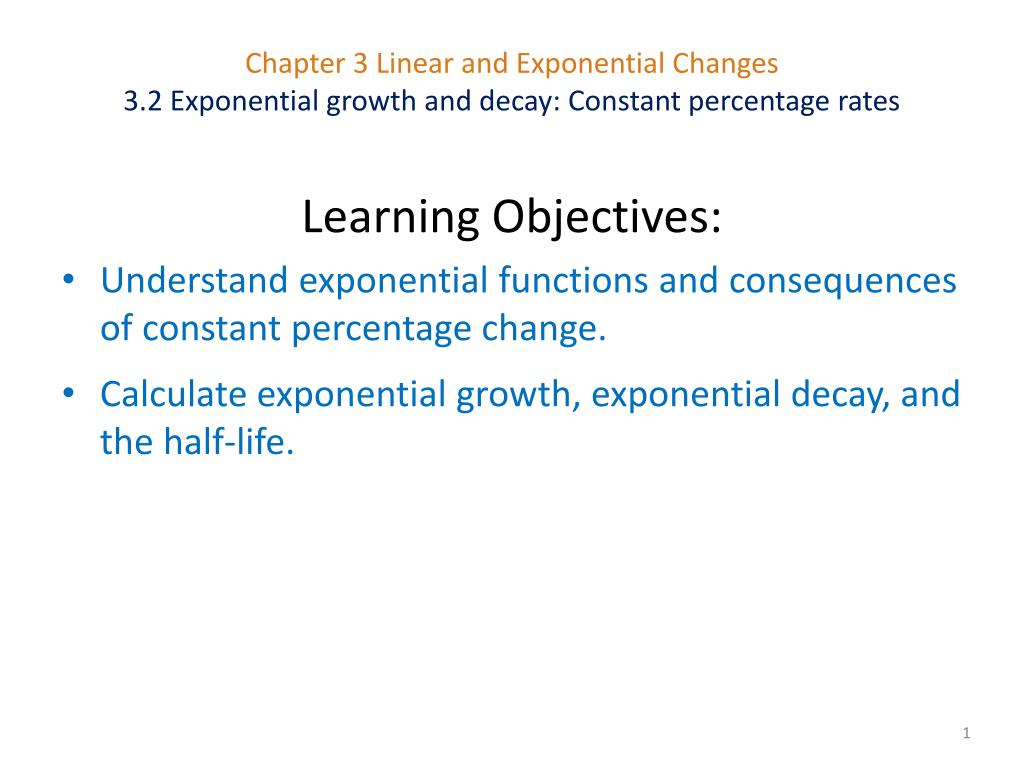 Chapter 3 Linear and Exponential Changes
3.2 Exponential growth and decay: Constant percentage rates

Learning Objectives:

• Understand exponential functions and consequences of constant percentage change.

• Calculate exponential growth, exponential decay, and the half-life.

1